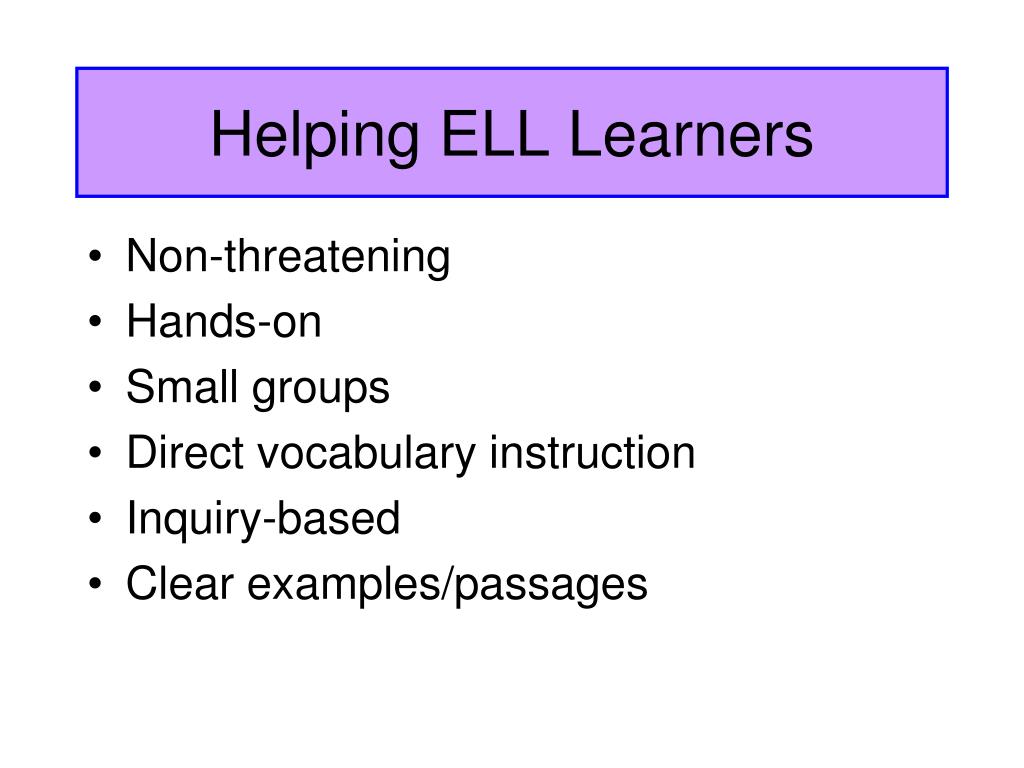 Helping ELL Learners

• Non-threatening
• Hands-on
• Small groups
• Direct vocabulary instruction
• Inquiry-based
• Clear examples/passages